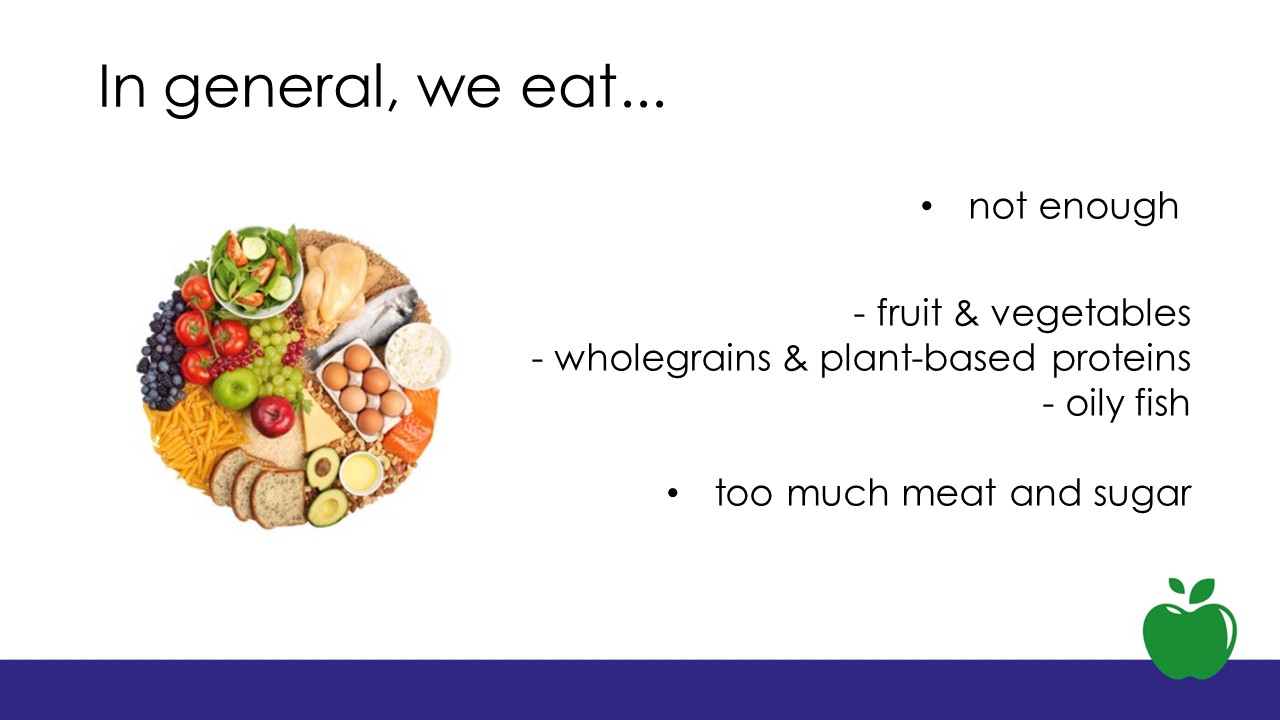 In general, we eat...

• not enough

- fruit & vegetables
- wholegrains & plant-based proteins
- oily fish

• too much meat and sugar